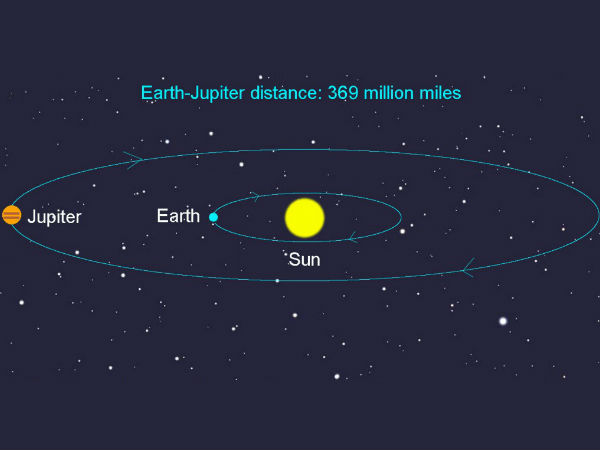 Earth-Jupiter distance: 369 million miles

Jupiter

Earth

Sun